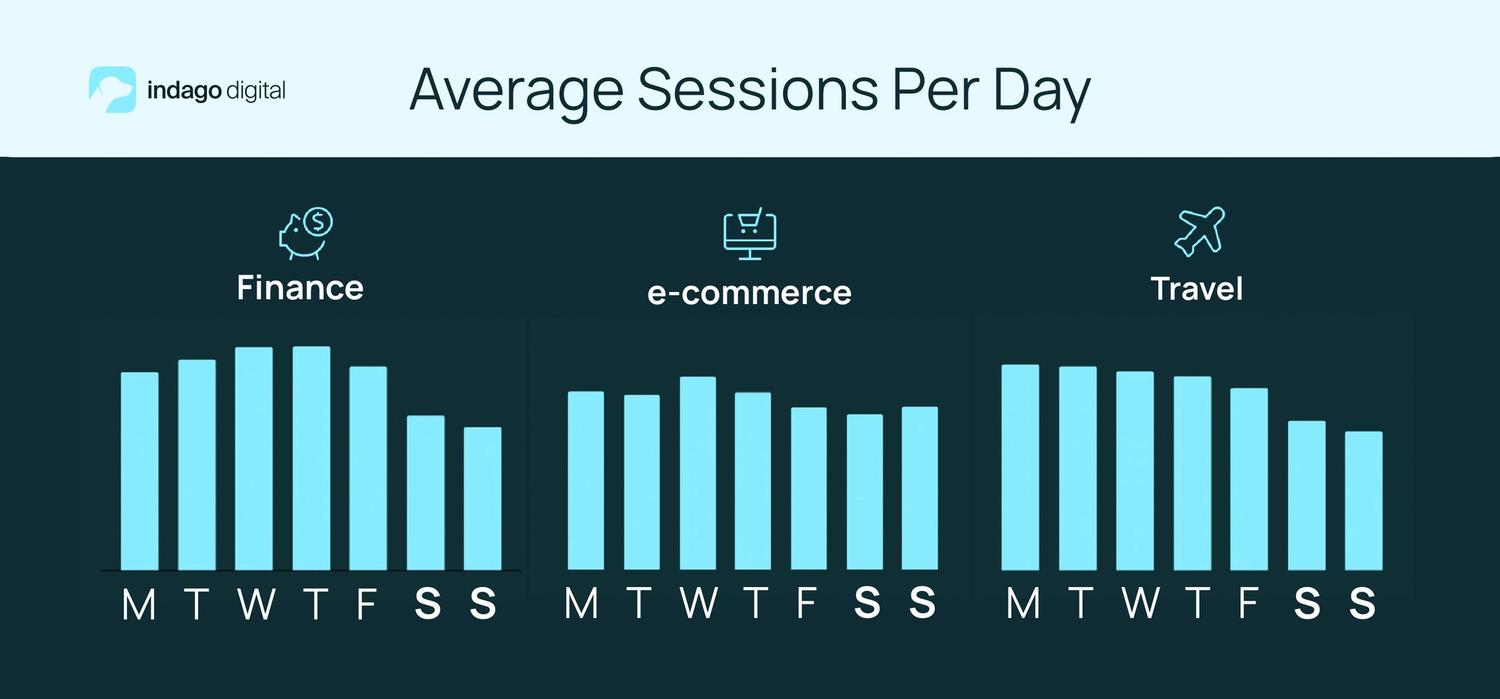 indago digital

Average Sessions Per Day

Finance

M T W T F S S

e-commerce

M T W T F S S

Travel

M T W T F S S